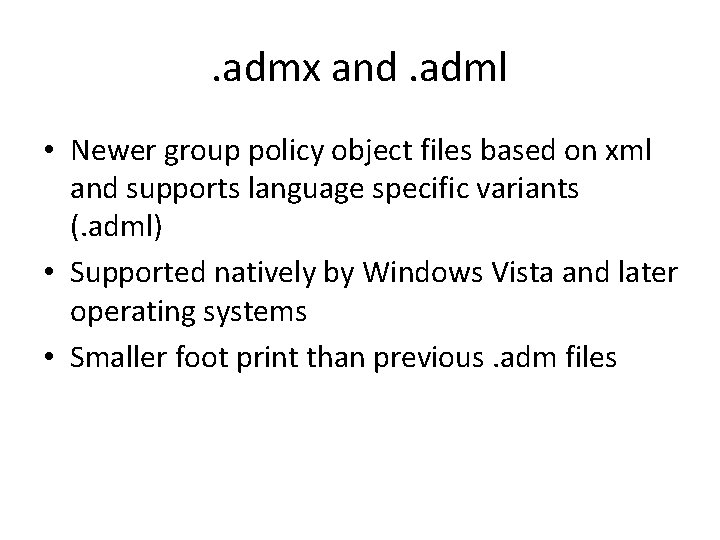 .admx and .adml

• Newer group policy object files based on xml and supports language specific variants (.adml)
• Supported natively by Windows Vista and later operating systems
• Smaller foot print than previous .adm files